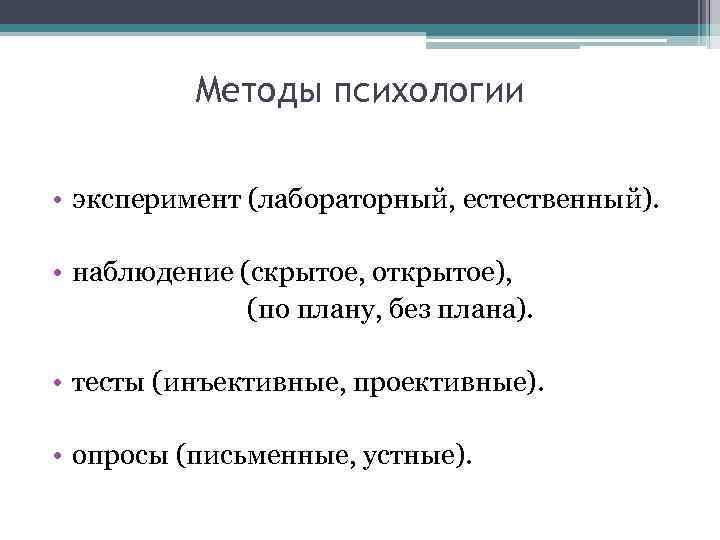 Методы психологии

• эксперимент (лабораторный, естественный).

• наблюдение (скрытое, открытое), (по плану, без плана).

• тесты (инъективные, проективные).

• опросы (письменные, устные).